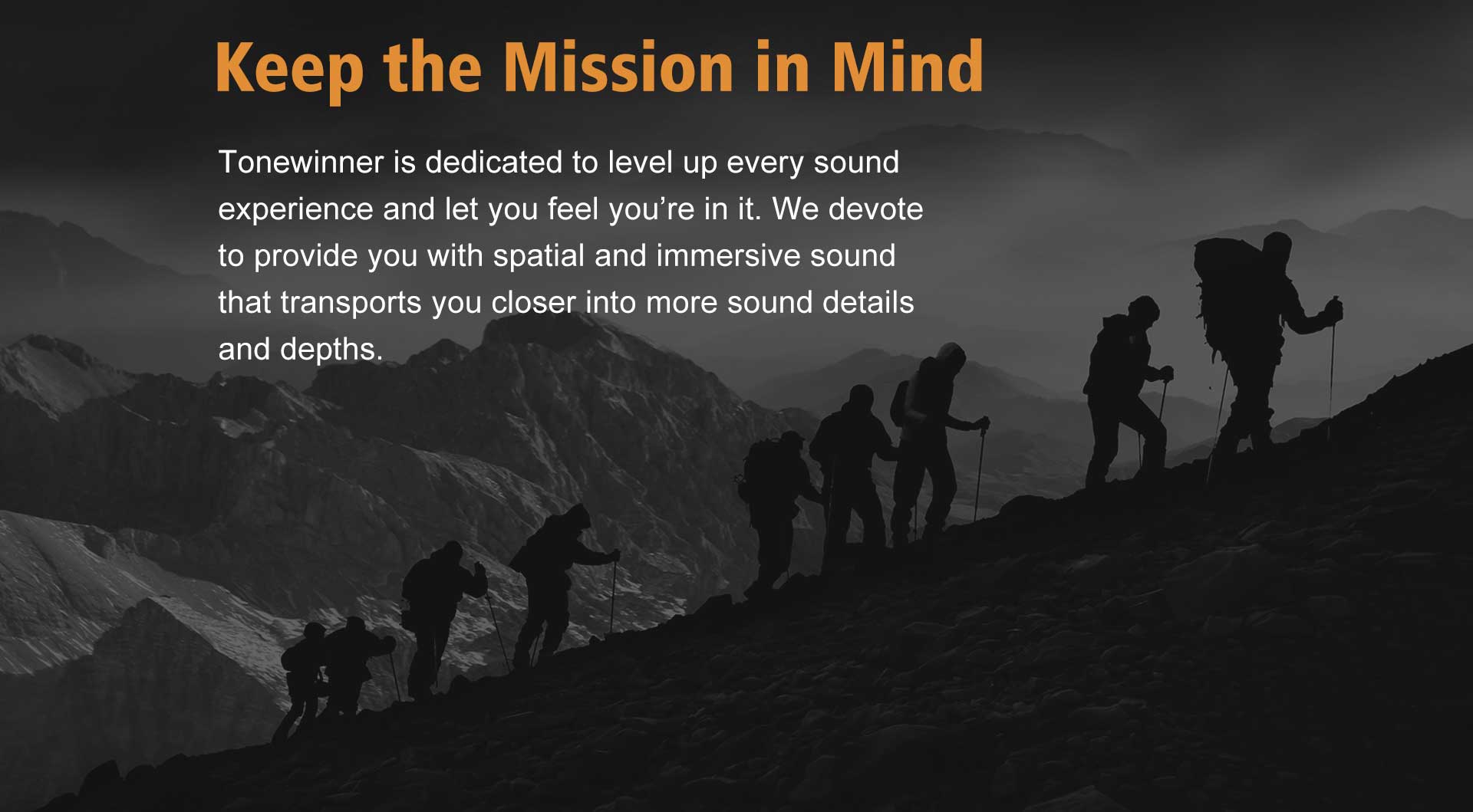 Keep the Mission in Mind

Tonewinner is dedicated to level up every sound experience and let you feel you’re in it. We devote to provide you with spatial and immersive sound that transports you closer into more sound details and depths.